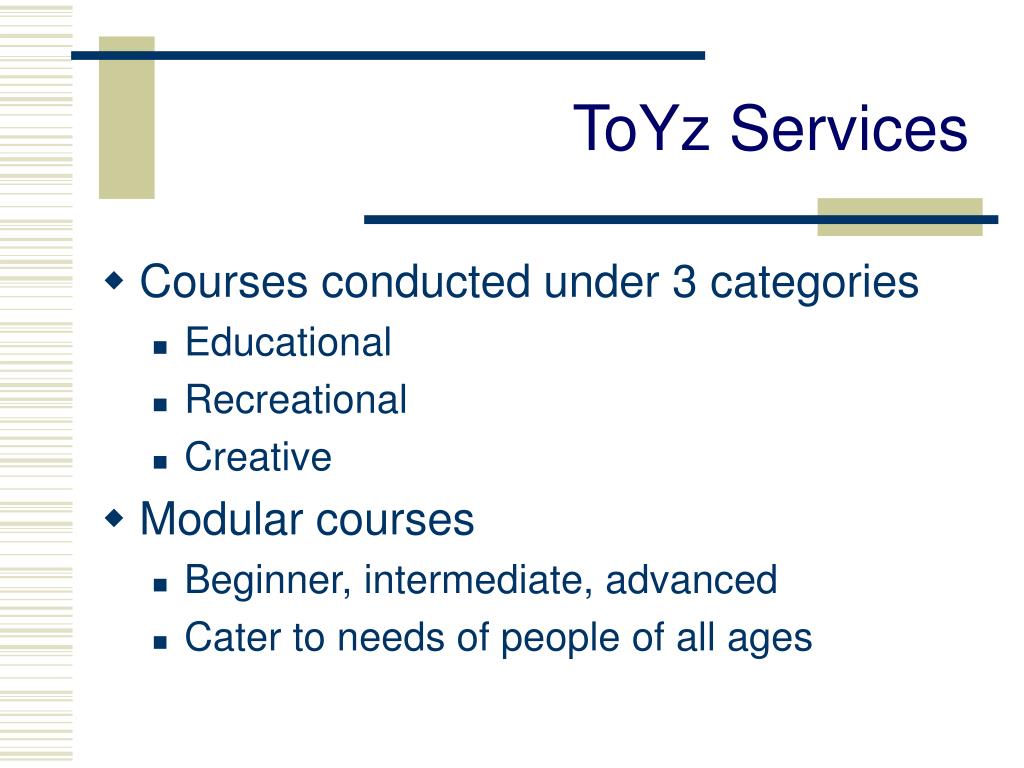 ToYz Services

- Courses conducted under 3 categories
  - Educational
  - Recreational
  - Creative
- Modular courses
  - Beginner, intermediate, advanced
  - Cater to needs of people of all ages